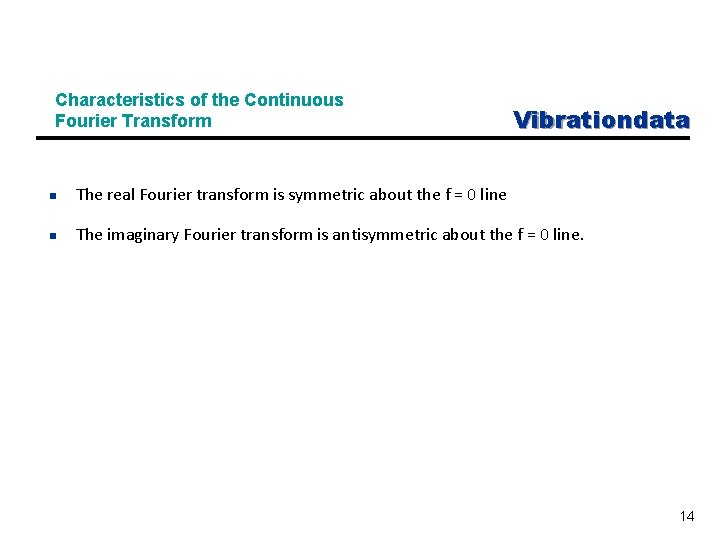 Characteristics of the Continuous
Fourier Transform

Vibrationdata

• The real Fourier transform is symmetric about the f = 0 line

• The imaginary Fourier transform is antisymmetric about the f = 0 line.

14